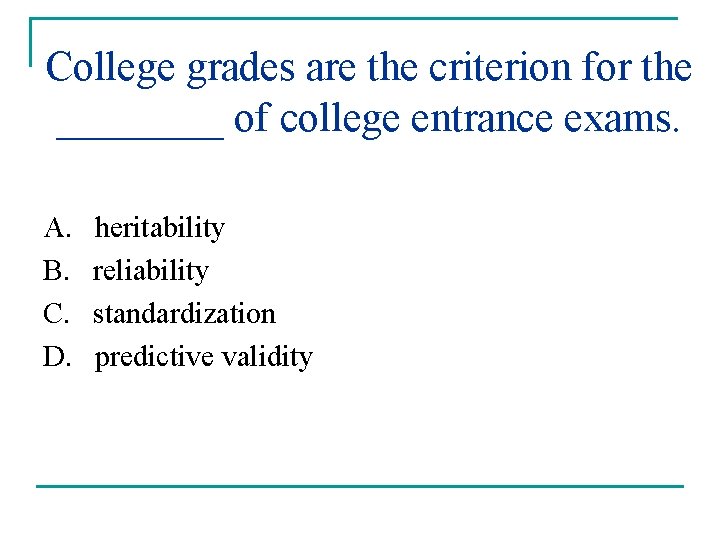 College grades are the criterion for the ________ of college entrance exams.

A. heritability
B. reliability
C. standardization
D. predictive validity